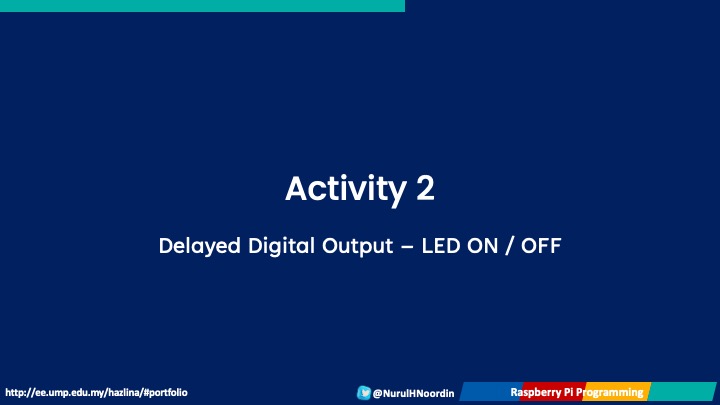 Activity 2

Delayed Digital Output – LED ON / OFF

http://ee.ump.edu.my/hazlina/#portfolio

@NurulHNoordin

Raspberry Pi Programming